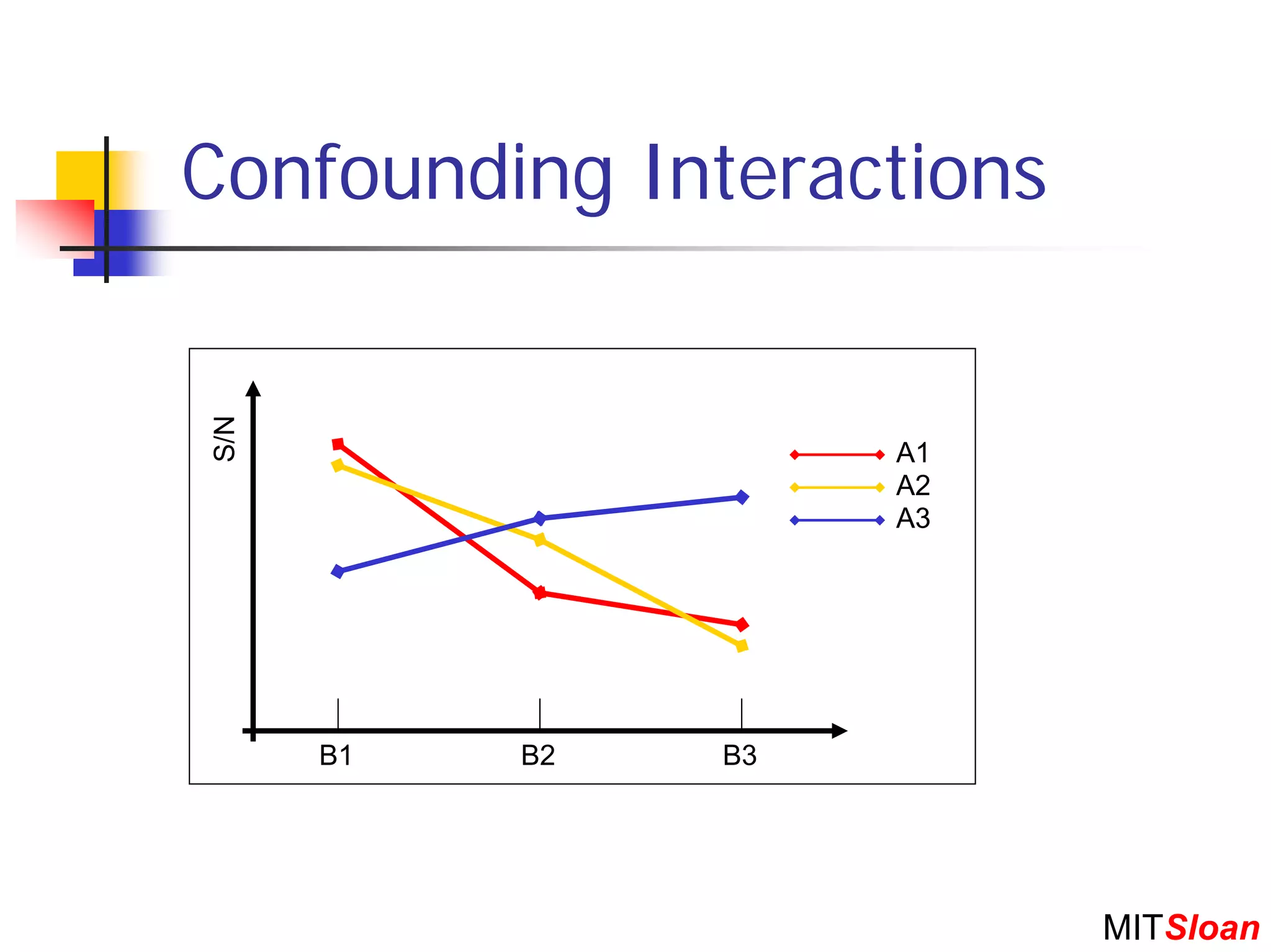 Confounding Interactions

S/N

A1
A2
A3

B1
B2
B3

MITSloan